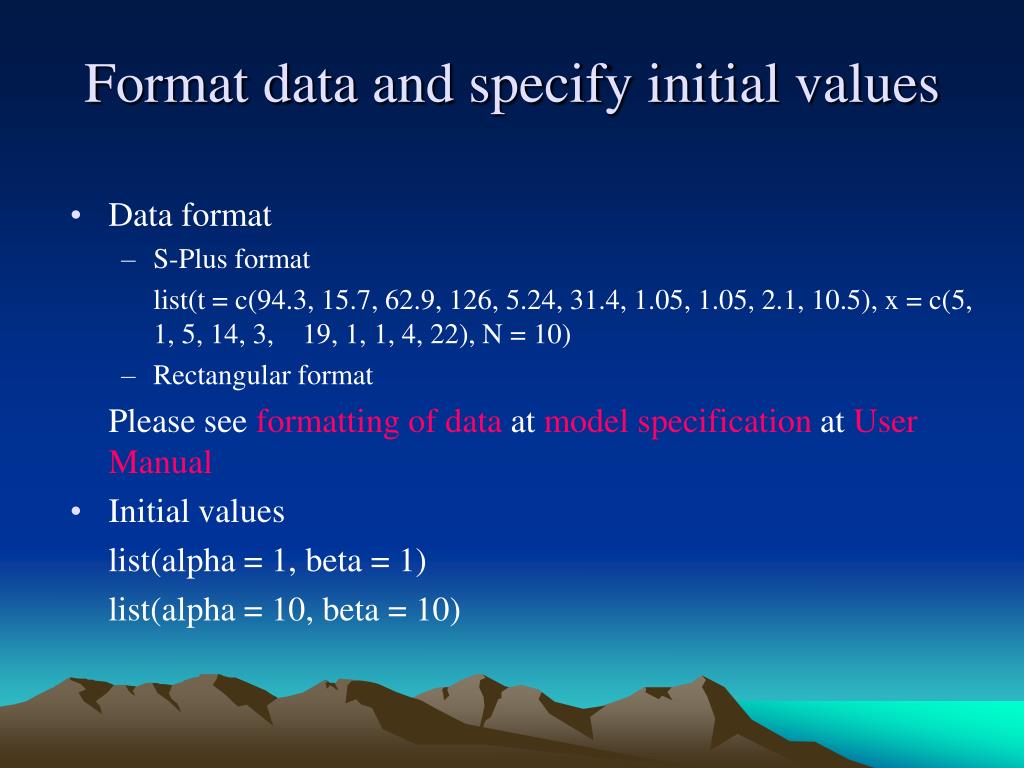 Format data and specify initial values

• Data format
– S-Plus format
list(t = c(94.3, 15.7, 62.9, 126, 5.24, 31.4, 1.05, 1.05, 2.1, 10.5), x = c(5, 1, 5, 14, 3, 19, 1, 1, 4, 22), N = 10)
– Rectangular format
Please see formatting of data at model specification at User Manual
• Initial values
list(alpha = 1, beta = 1)
list(alpha = 10, beta = 10)